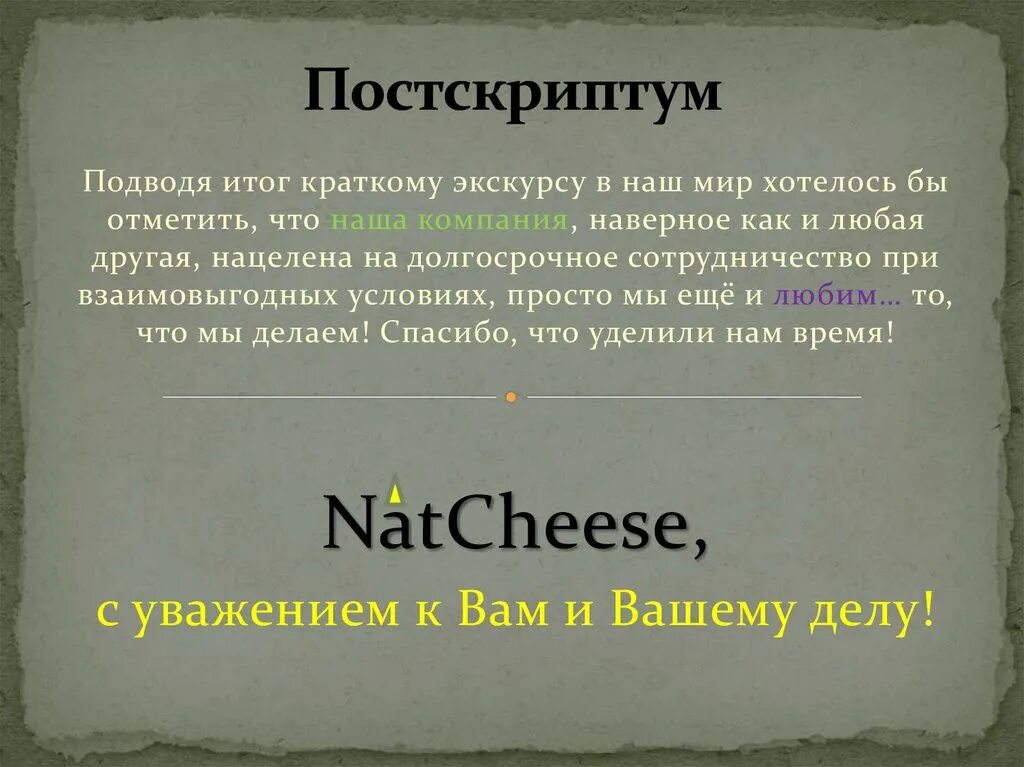 Постскриптум

Подводя итог краткому экскурсу в наш мир хотелось бы отметить, что наша компания, наверное как и любая другая, нацелена на долгосрочное сотрудничество при взаимовыгодных условиях, просто мы ещё и любим… то, что мы делаем! Спасибо, что уделили нам время!

NatCheese,

с уважением к Вам и Вашему делу!